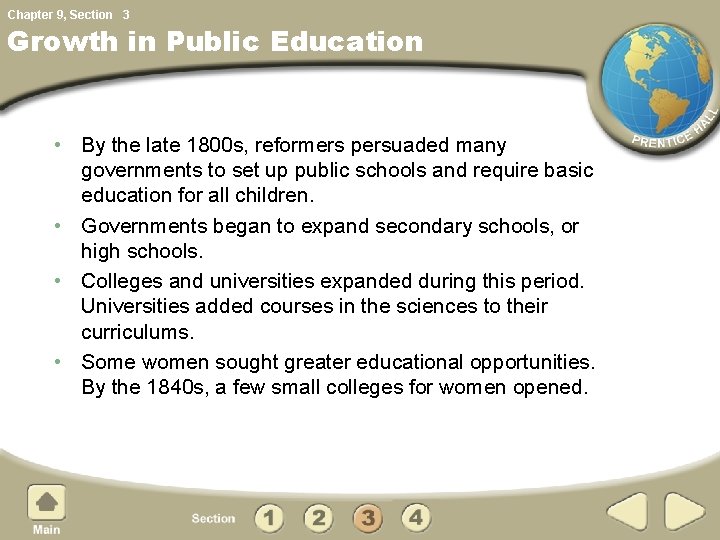 Chapter 9, Section 3

Growth in Public Education

PRENTICE HALL

• By the late 1800s, reformers persuaded many governments to set up public schools and require basic education for all children.

• Governments began to expand secondary schools, or high schools.

• Colleges and universities expanded during this period. Universities added courses in the sciences to their curriculums.

• Some women sought greater educational opportunities. By the 1840s, a few small colleges for women opened.

Main

Section 1 2 3 4